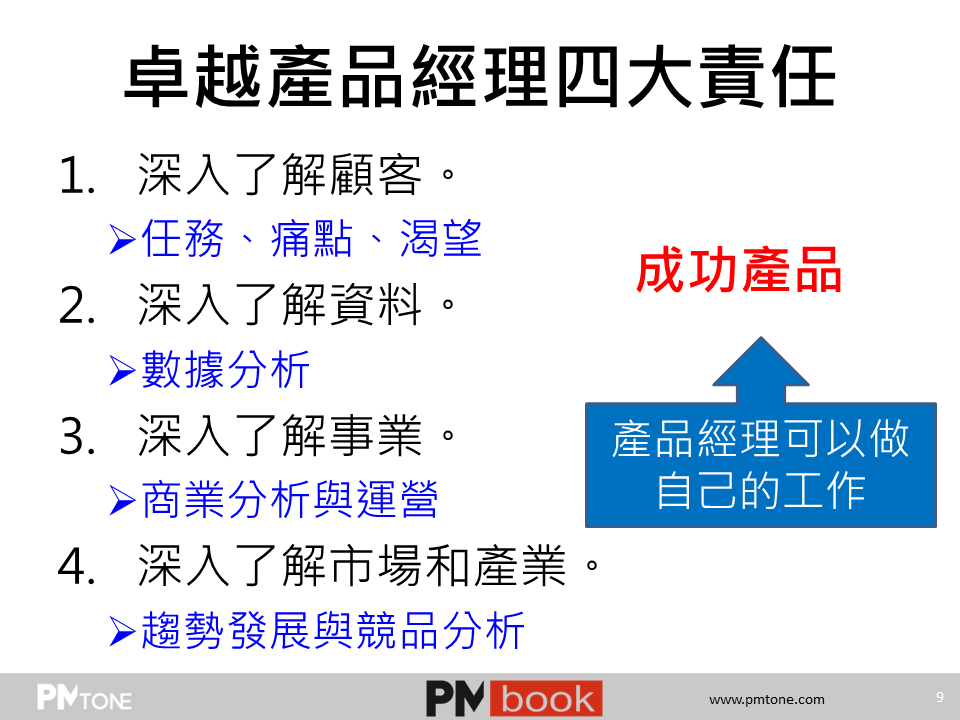 卓越產品經理四大責任

1. 深入了解顧客。

➢任務、痛點、渴望

2. 深入了解資料。

➢數據分析

3. 深入了解事業。

➢商業分析與運營

4. 深入了解市場和產業。

➢趨勢發展與競品分析

成功產品

產品經理可以做自己的工作

PMTONE

PM book

www.pmtone.com

9